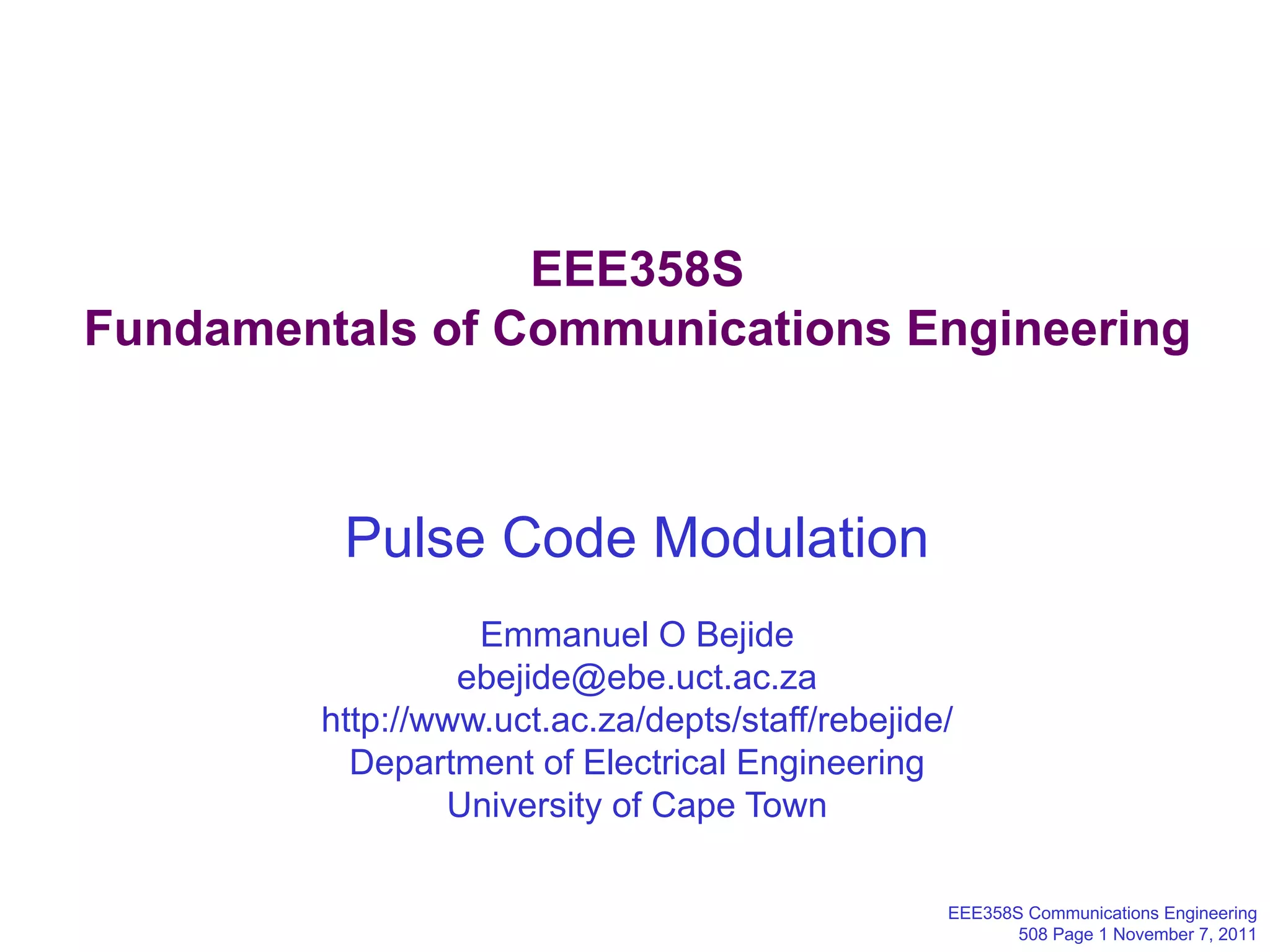 EEE358S
Fundamentals of Communications Engineering

Pulse Code Modulation

Emmanuel O Bejide
ebejide@ebe.uct.ac.za
http://www.uct.ac.za/depts/staff/rebejide/
Department of Electrical Engineering
University of Cape Town

EEE358S Communications Engineering
508 Page 1 November 7, 2011